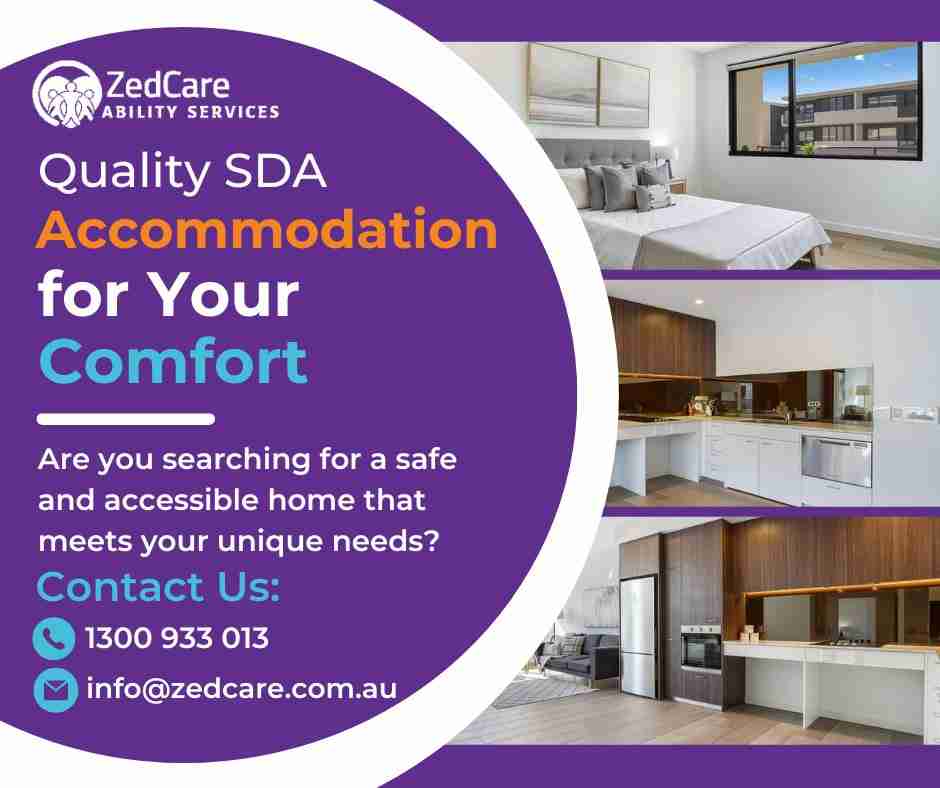 ZedCare
ABILITY SERVICES

Quality SDA
Accommodation
for Your
Comfort

Are you searching for a safe and accessible home that meets your unique needs?

Contact Us:

1300 933 013

info@zedcare.com.au